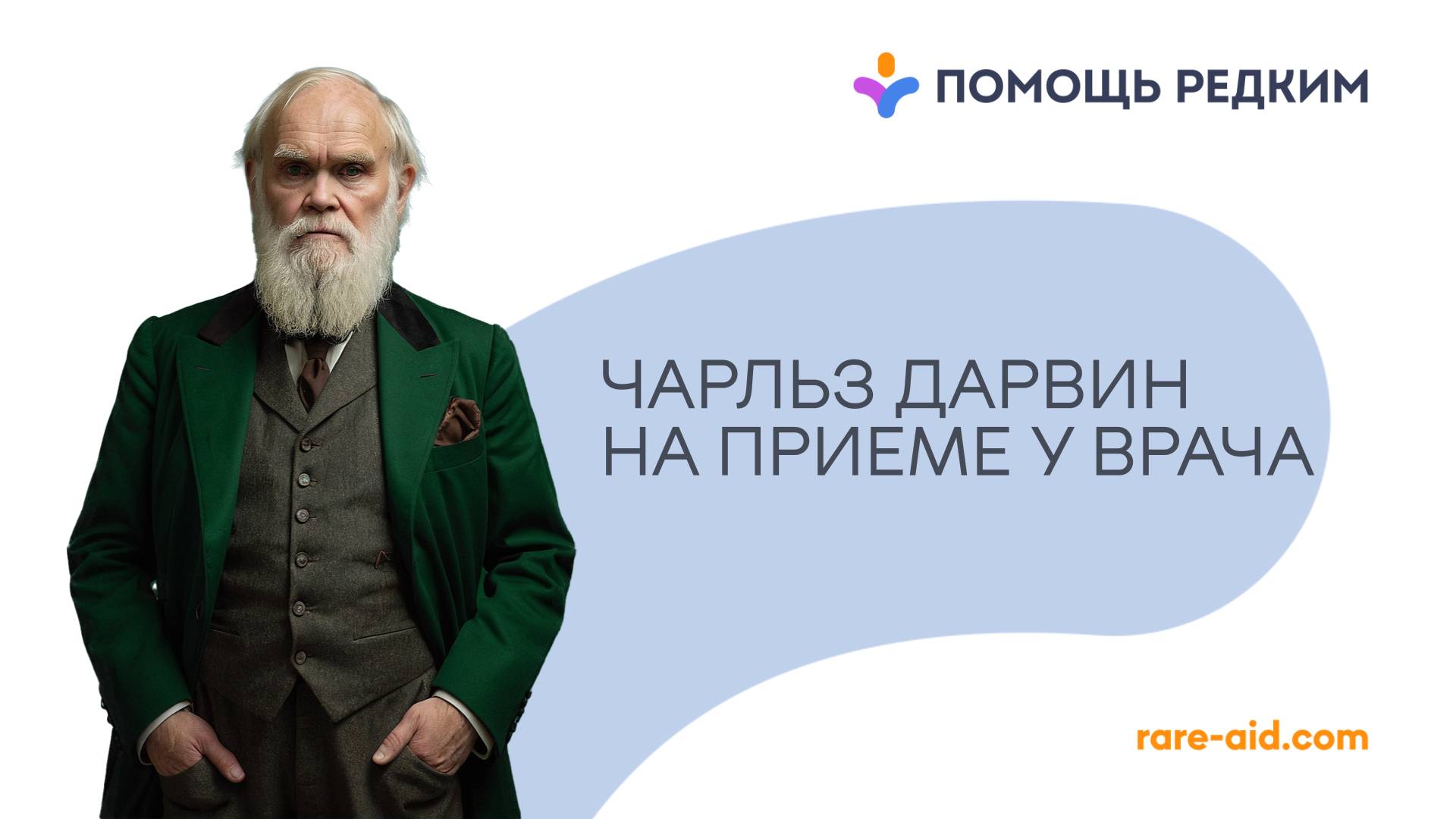 ПОМОЩЬ РЕДКИМ

ЧАРЛЬЗ ДАРВИН
НА ПРИЕМЕ У ВРАЧА

rare-aid.com